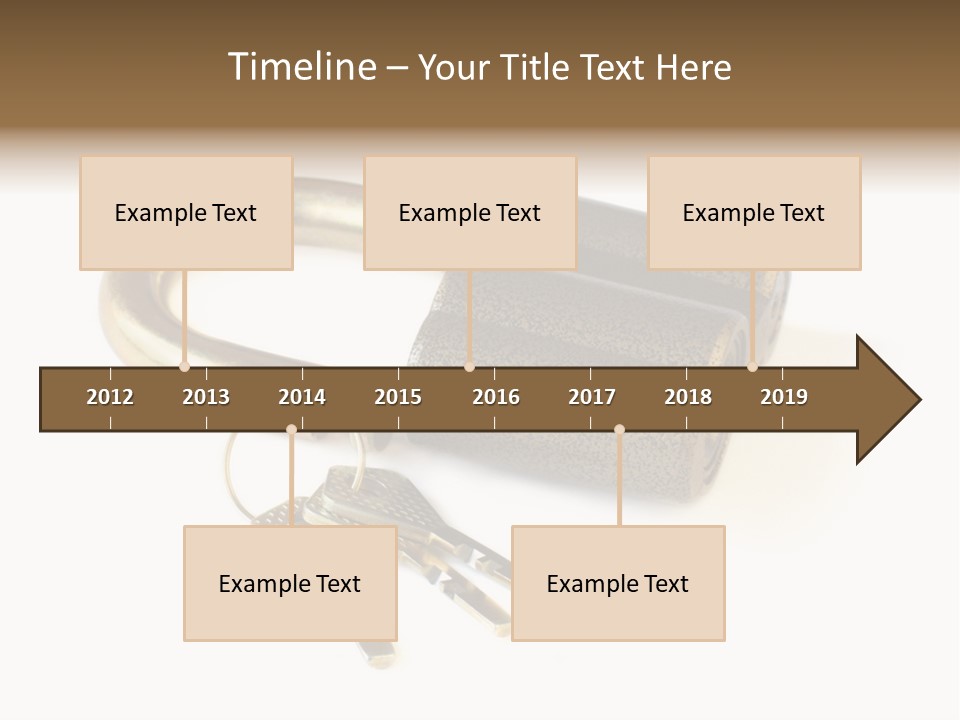 Timeline – Your Title Text Here

Example Text

Example Text

Example Text

2012 2013 2014 2015 2016 2017 2018 2019

Example Text

Example Text